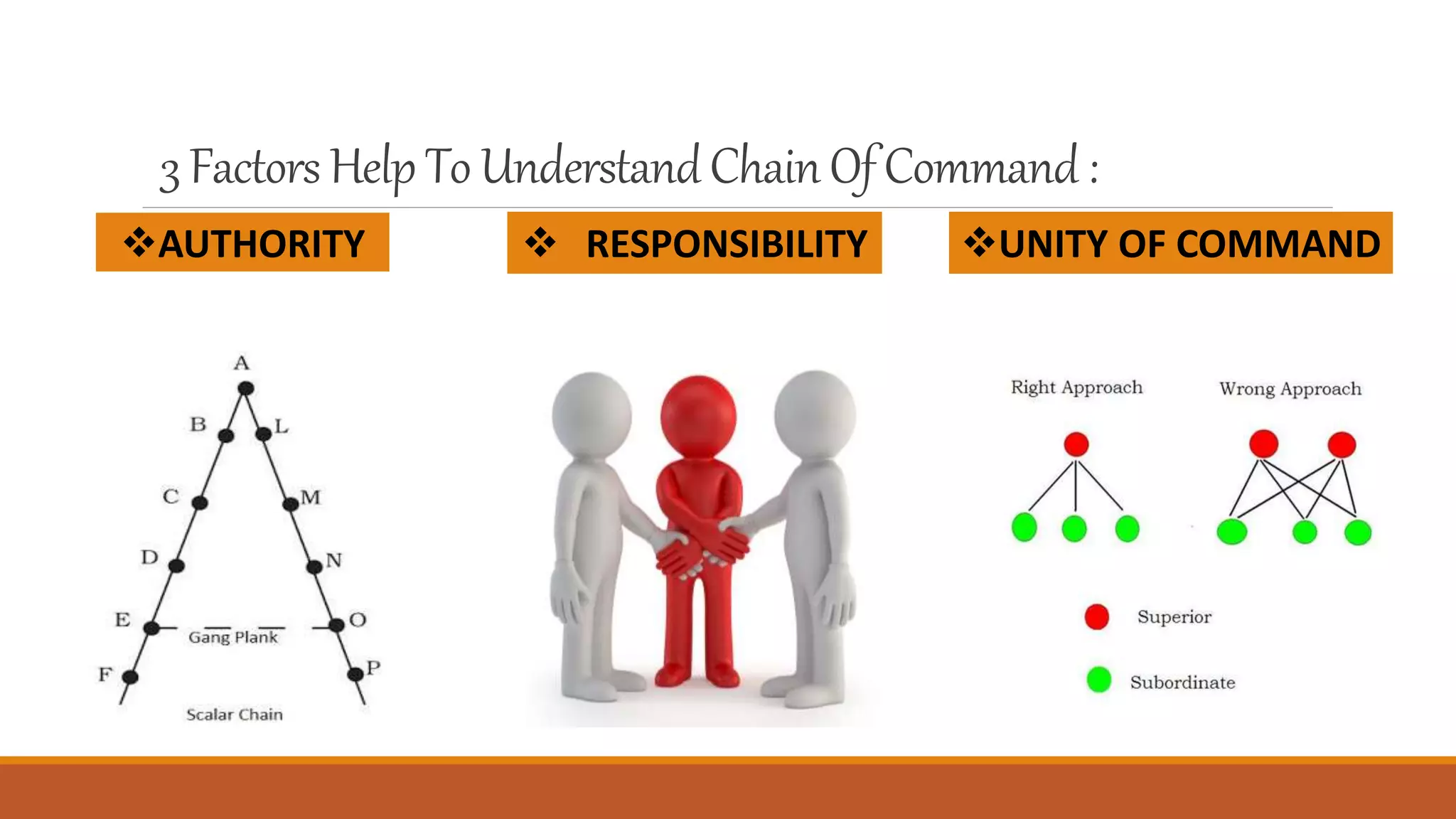 3 Factors Help To Understand Chain Of Command :

❖AUTHORITY

❖ RESPONSIBILITY

❖UNITY OF COMMAND

A
B
L
C
M
D
N
E
O
Gang Plank
F
P
Scalar Chain

Right Approach

Wrong Approach

Superior

Subordinate